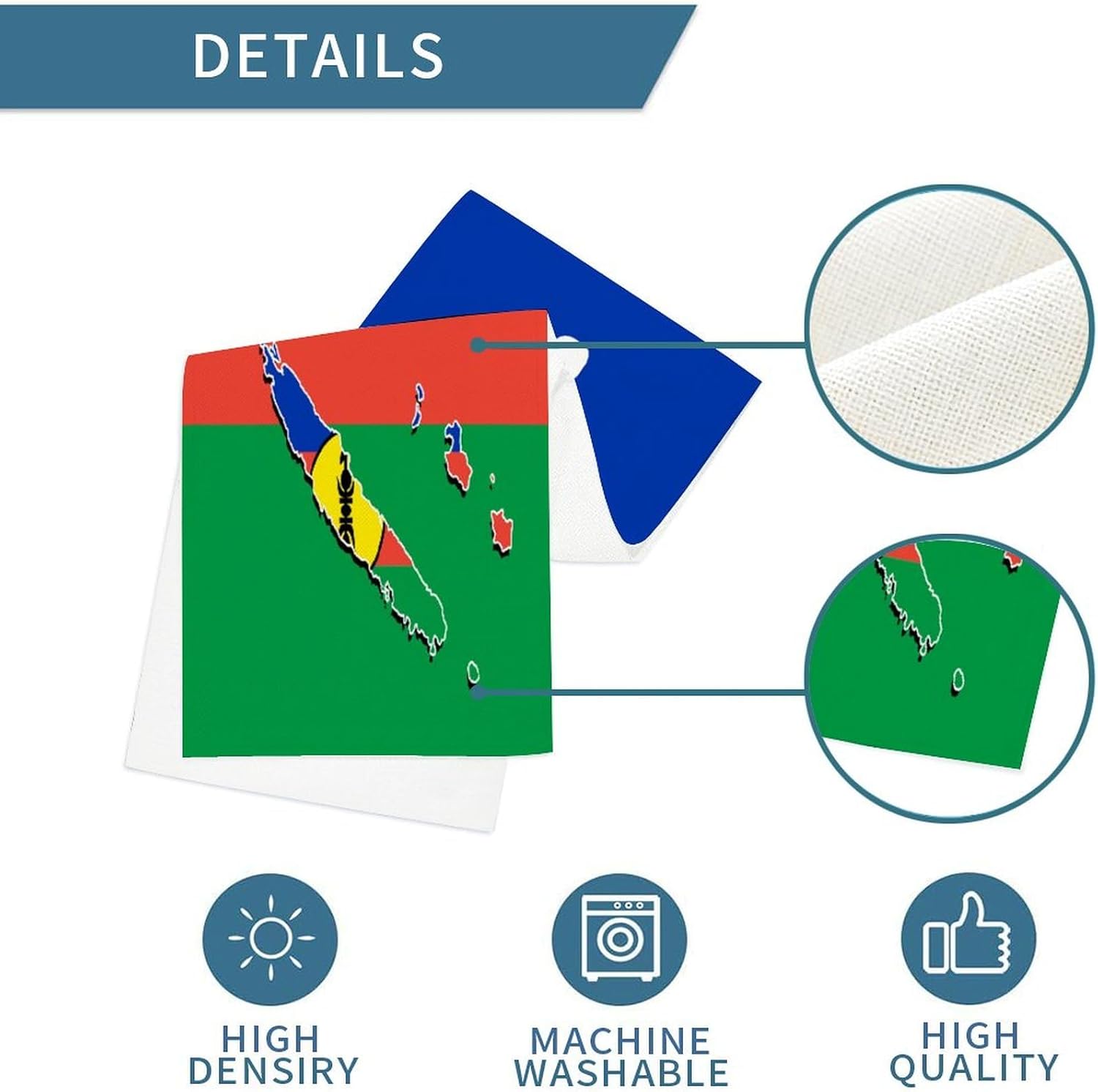 DETAILS

HIGH DENSIRY

MACHINE WASHABLE

HIGH QUALITY